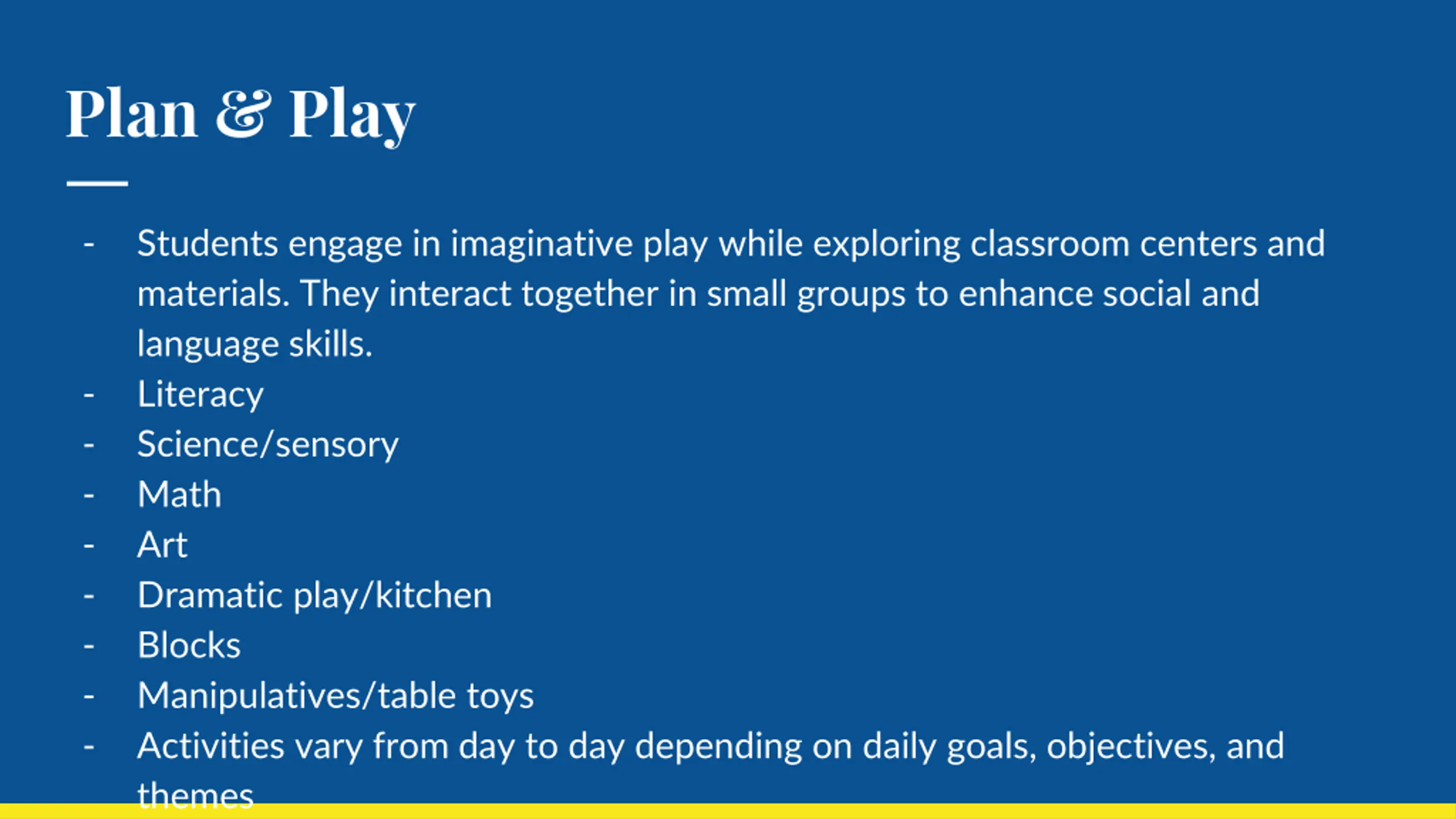 Plan & Play

- Students engage in imaginative play while exploring classroom centers and materials. They interact together in small groups to enhance social and language skills.
- Literacy
- Science/sensory
- Math
- Art
- Dramatic play/kitchen
- Blocks
- Manipulatives/table toys
- Activities vary from day to day depending on daily goals, objectives, and themes